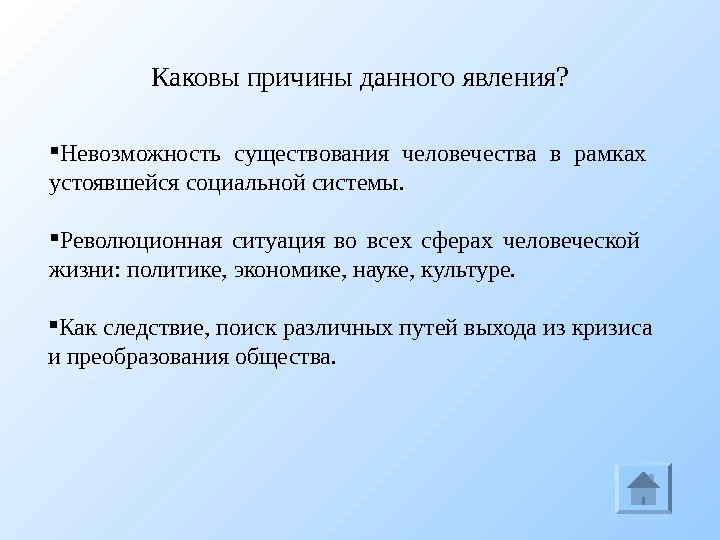 Каковы причины данного явления?

▪Невозможность существования человечества в рамках устоявшейся социальной системы.

▪Революционная ситуация во всех сферах человеческой жизни: политике, экономике, науке, культуре.

▪Как следствие, поиск различных путей выхода из кризиса и преобразования общества.